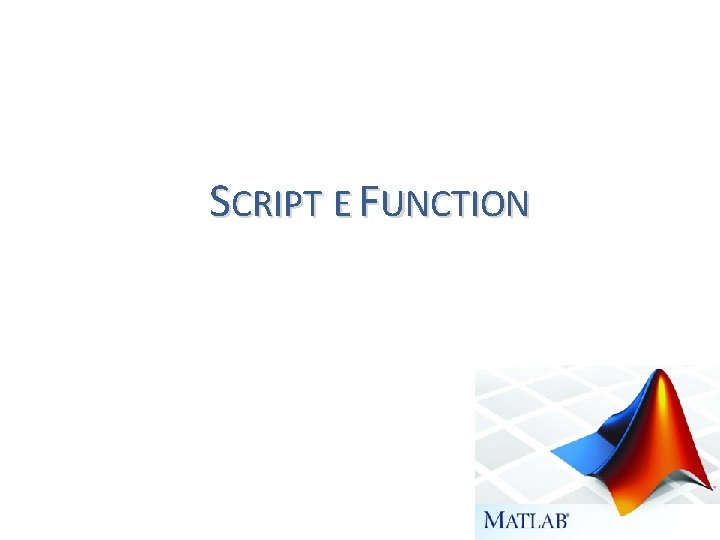 SCRIPT E FUNCTION

MATLAB®